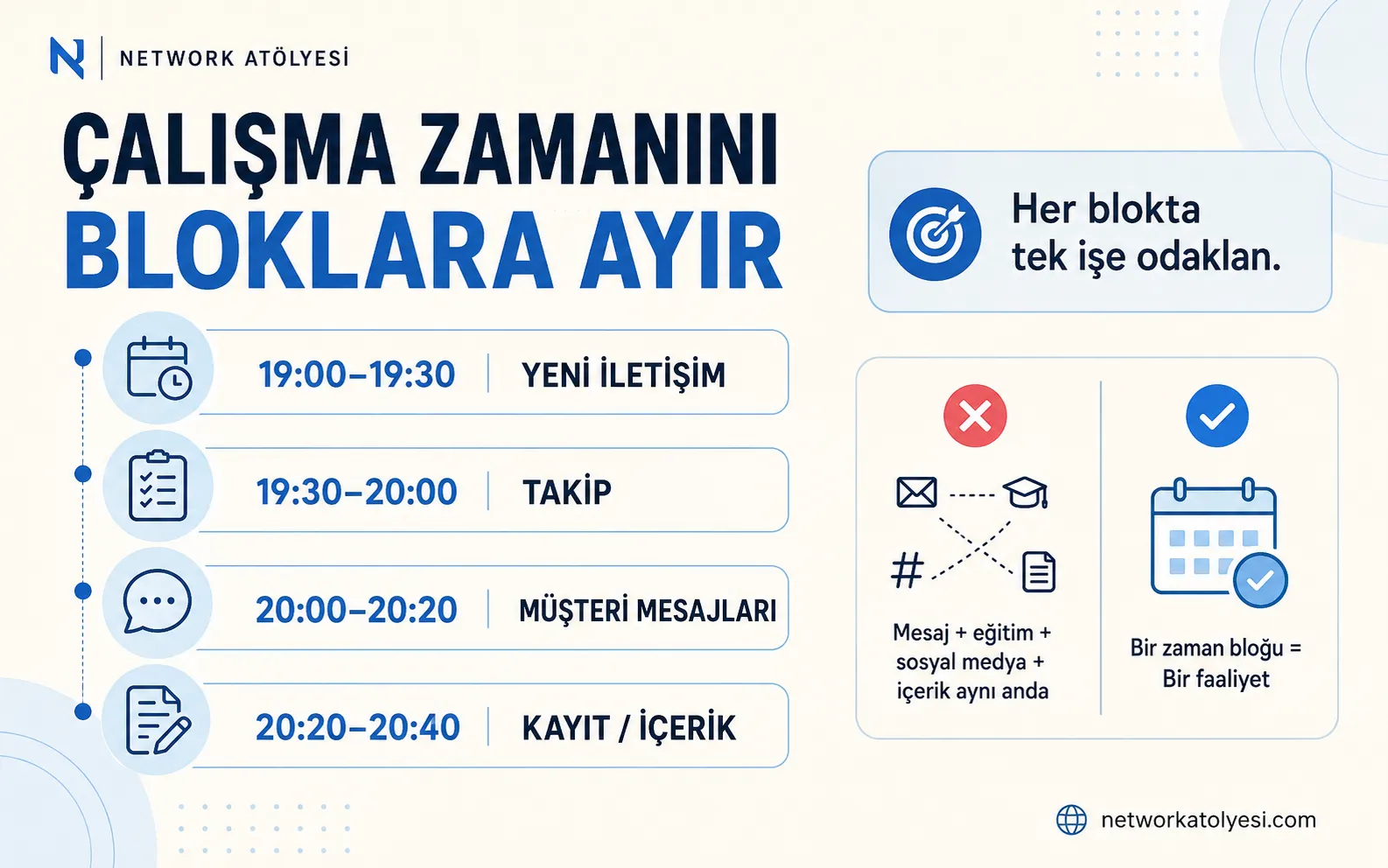 NETWORK ATÖLYESİ

ÇALIŞMA ZAMANINI BLOKLARA AYIR

19:00–19:30 | YENİ İLETİŞİM

19:30–20:00 | TAKİP

20:00–20:20 | MÜŞTERİ MESAJLARI

20:20–20:40 | KAYIT / İÇERİK

Her blokta tek işe odaklan.

#

Mesaj + eğitim + sosyal medya + içerik aynı anda

Bir zaman bloğu = Bir faaliyet

networkatolyesi.com